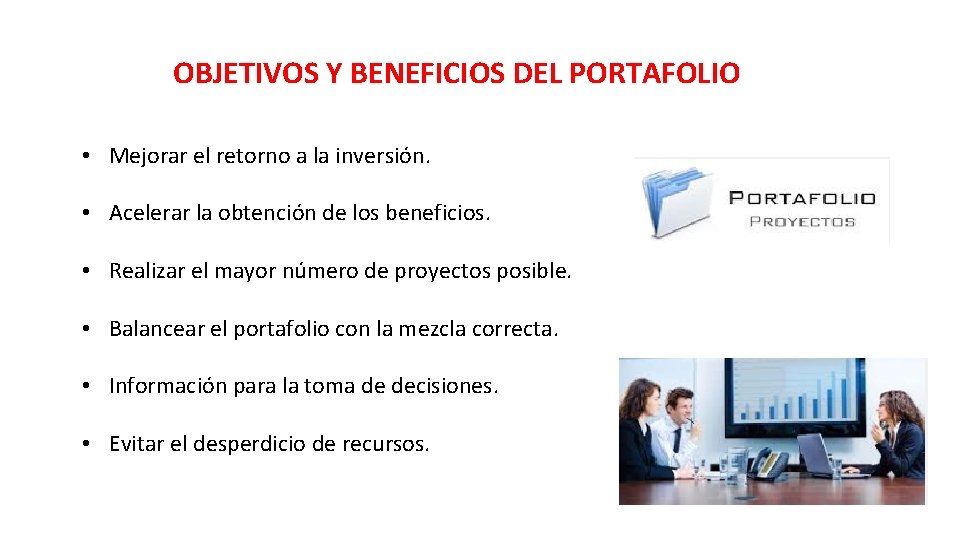 OBJETIVOS Y BENEFICIOS DEL PORTAFOLIO

• Mejorar el retorno a la inversión.

• Acelerar la obtención de los beneficios.

• Realizar el mayor número de proyectos posible.

• Balancear el portafolio con la mezcla correcta.

• Información para la toma de decisiones.

• Evitar el desperdicio de recursos.

PORTAFOLIO
PROYECTOS